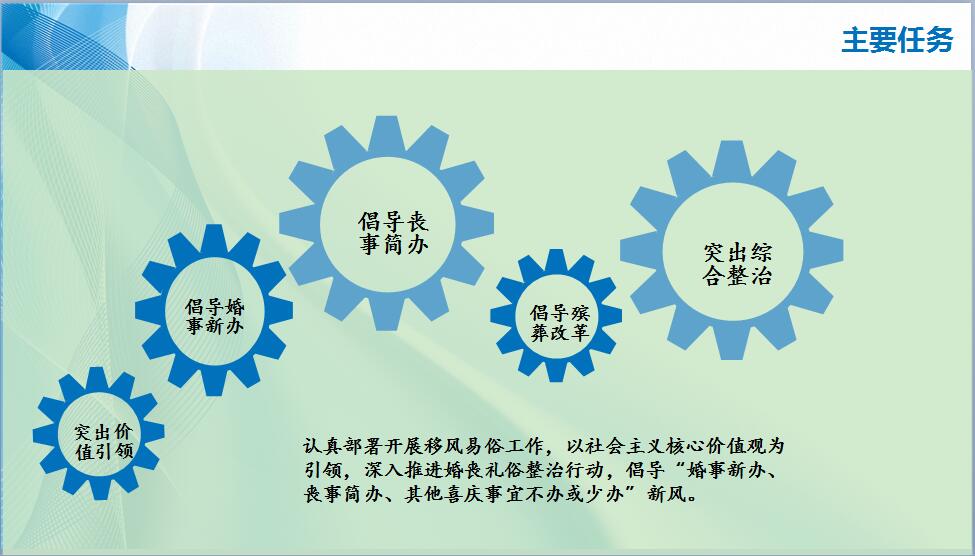 主要任务

突出价值引领

倡导婚事新办

倡导丧事简办

倡导殡葬改革

突出综合整治

认真部署开展移风易俗工作，以社会主义核心价值观为引领，深入推进婚丧礼俗整治行动，倡导“婚事新办、丧事简办、其他喜庆事宜不办或少办”新风。